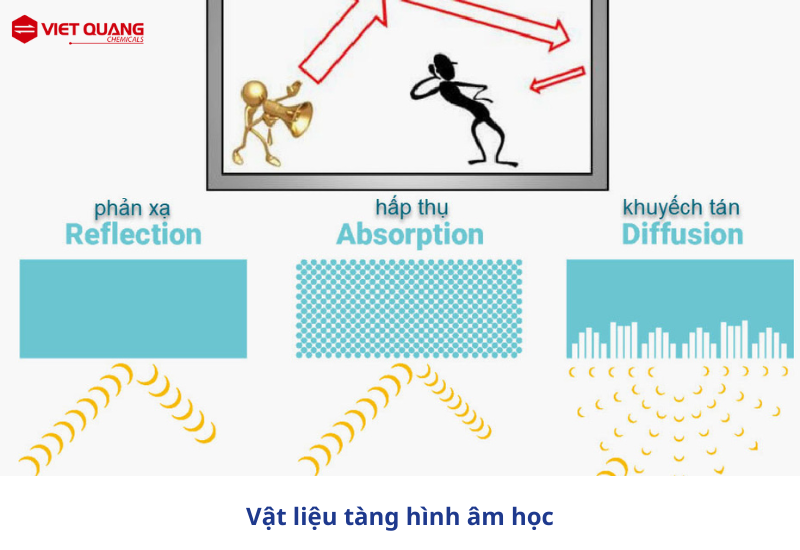 VIET QUANG
CHEMICALS

phản xạ
Reflection

hấp thụ
Absorption

khuyếch tán
Diffusion

Vật liệu tàng hình âm học